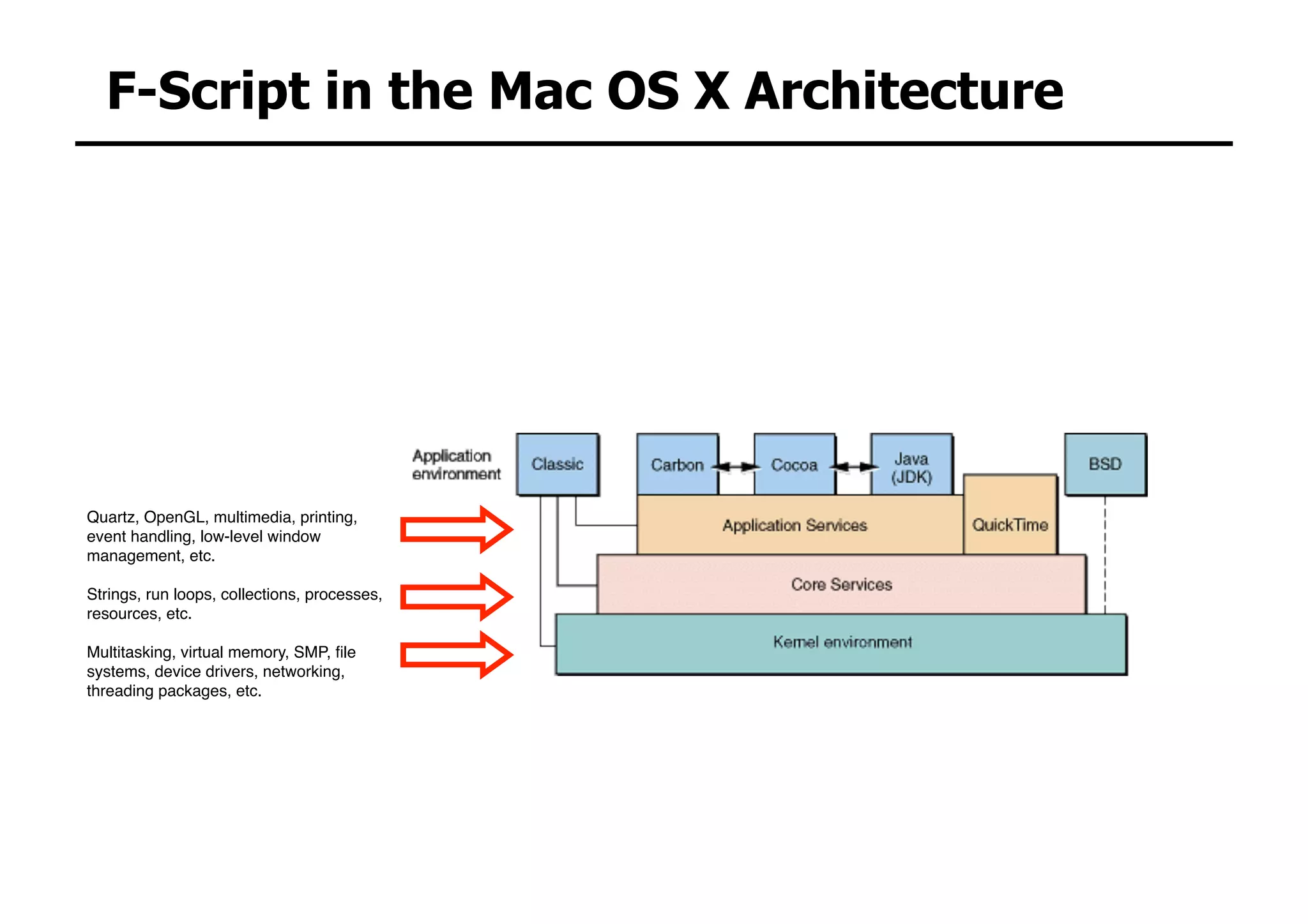 F-Script in the Mac OS X Architecture

Quartz, OpenGL, multimedia, printing, event handling, low-level window management, etc.

Strings, run loops, collections, processes, resources, etc.

Multitasking, virtual memory, SMP, file systems, device drivers, networking, threading packages, etc.

Application environment

Classic

Carbon

Cocoa

Java (JDK)

BSD

Application Services

QuickTime

Core Services

Kernel environment